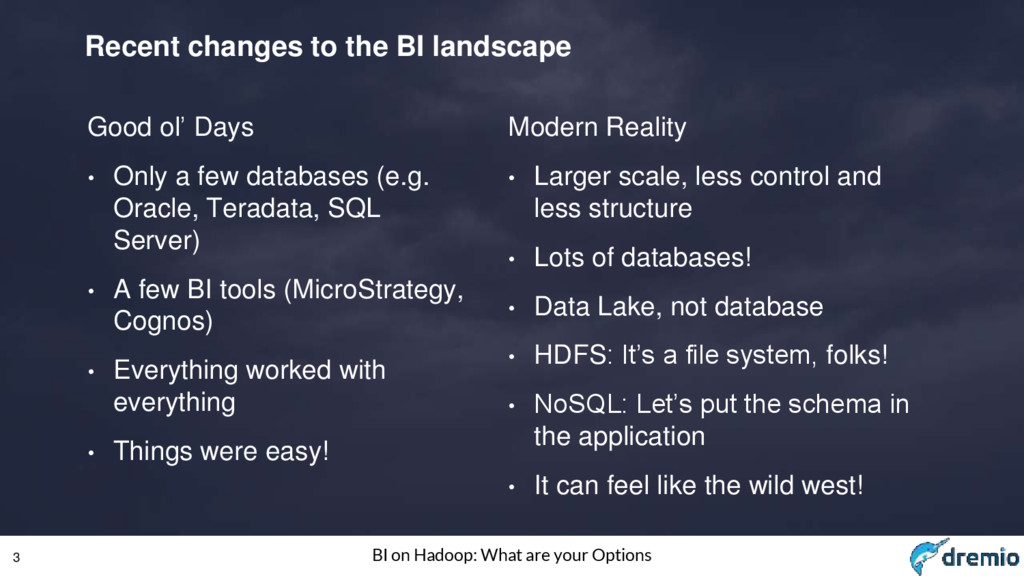 Recent changes to the BI landscape

Good ol' Days

• Only a few databases (e.g. Oracle, Teradata, SQL Server)

• A few BI tools (MicroStrategy, Cognos)

• Everything worked with everything

• Things were easy!

Modern Reality

• Larger scale, less control and less structure

• Lots of databases!

• Data Lake, not database

• HDFS: It's a file system, folks!

• NoSQL: Let's put the schema in the application

• It can feel like the wild west!

3

BI on Hadoop: What are your Options

dremio